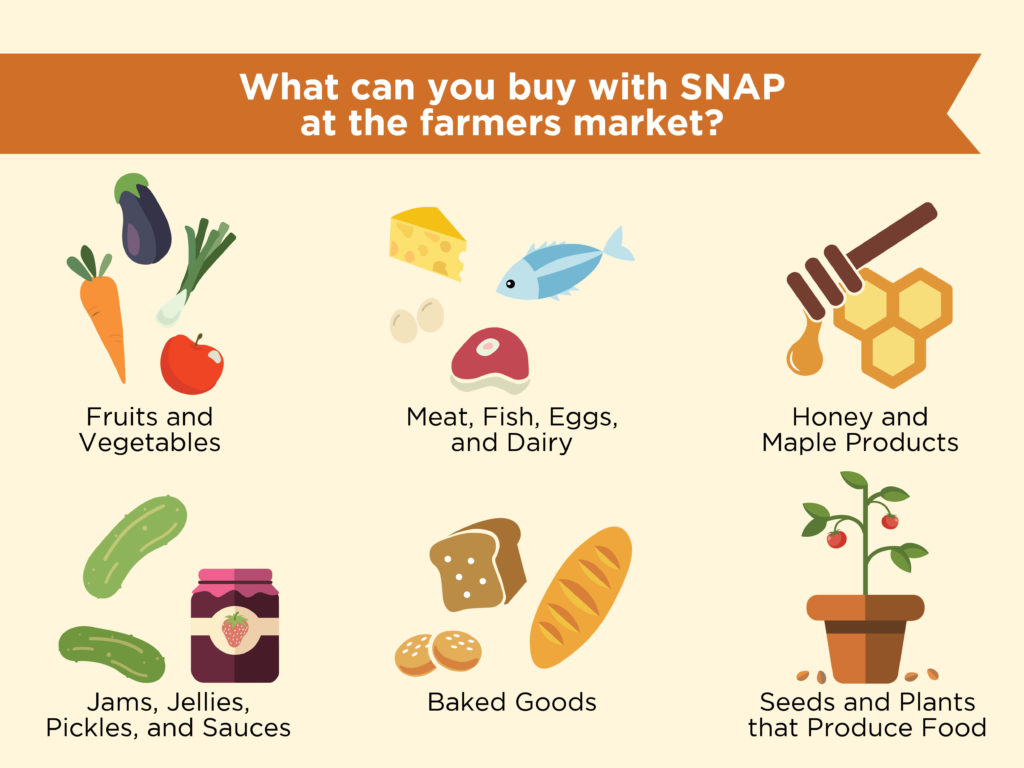 What can you buy with SNAP at the farmers market?

Fruits and Vegetables

Meat, Fish, Eggs, and Dairy

Honey and Maple Products

Jams, Jellies, Pickles, and Sauces

Baked Goods

Seeds and Plants that Produce Food